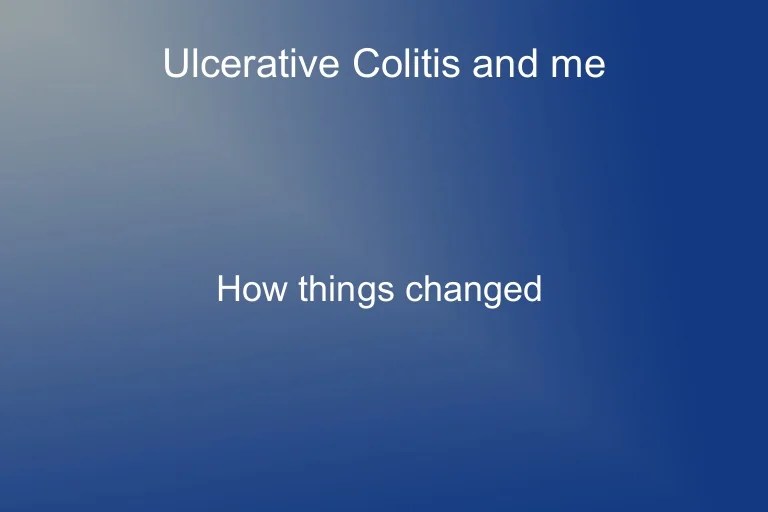 Ulcerative Colitis and me

How things changed